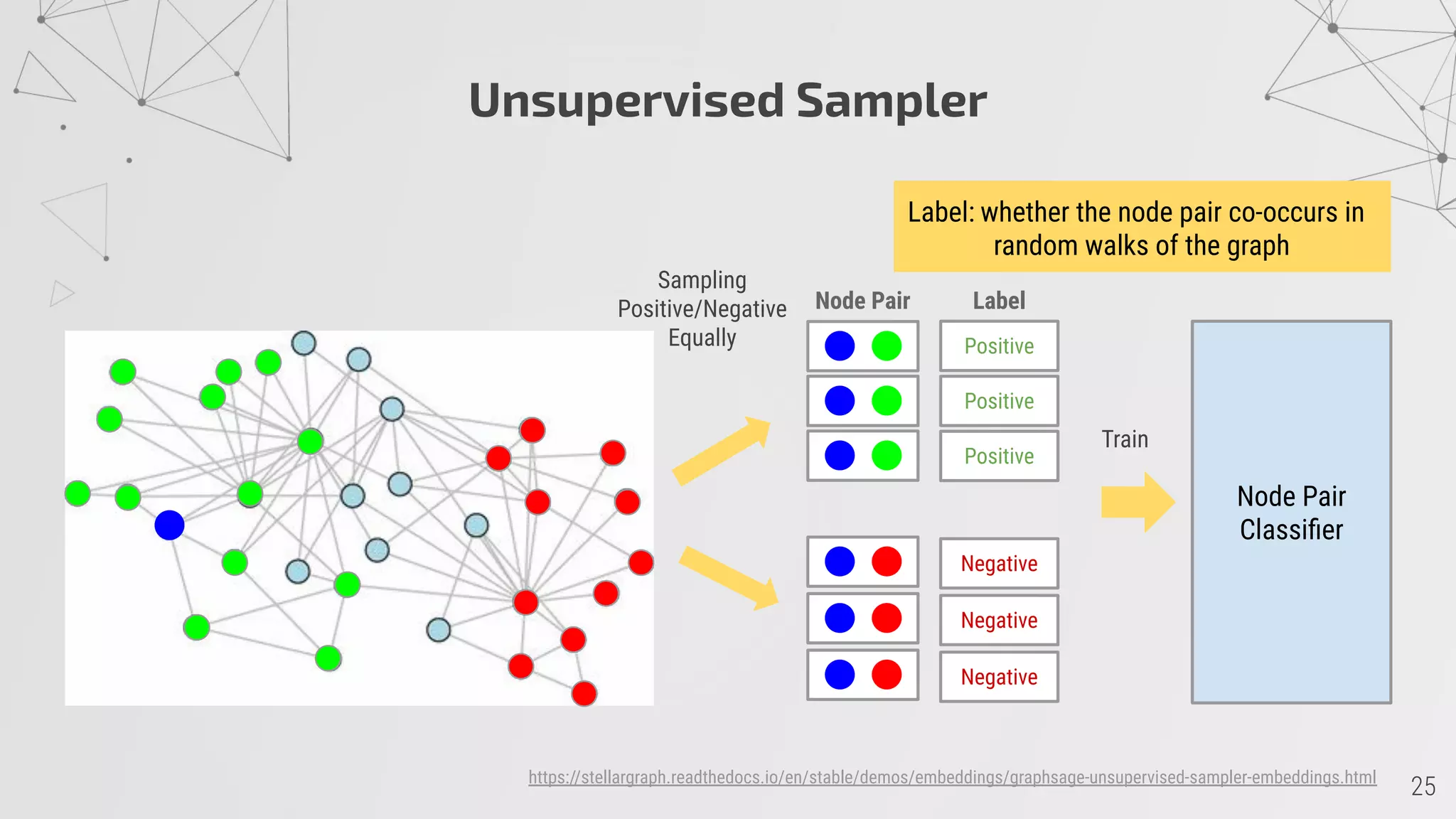 Unsupervised Sampler

Label: whether the node pair co-occurs in random walks of the graph

Sampling Positive/Negative Equally

| Node Pair | Label |
|---|---|
| | Positive |
| | Positive |
| | Positive |
| | Negative |
| | Negative |
| | Negative |

Train

Node Pair Classifier

https://stellargraph.readthedocs.io/en/stable/demos/embeddings/graphsage-unsupervised-sampler-embeddings.html

25